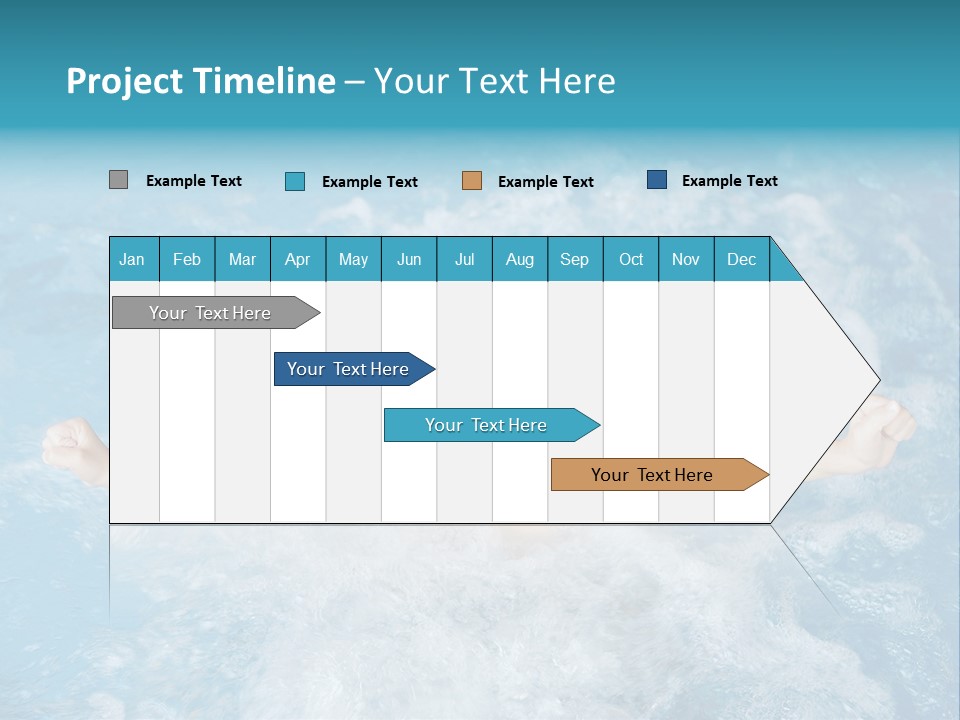 Project Timeline – Your Text Here

Example Text Example Text Example Text Example Text

| Jan | Feb | Mar | Apr | May | Jun | Jul | Aug | Sep | Oct | Nov | Dec |
|---|---|---|---|---|---|---|---|---|---|---|---|

Your Text Here

Your Text Here

Your Text Here

Your Text Here